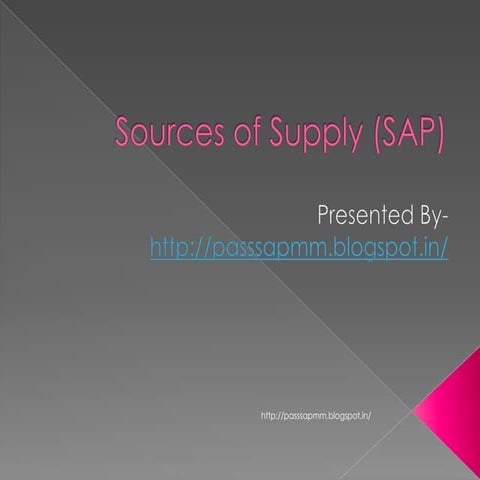 Sources of Supply (SAP)

Presented By-
http://passsapmm.blogspot.in/

http://passsapmm.blogspot.in/